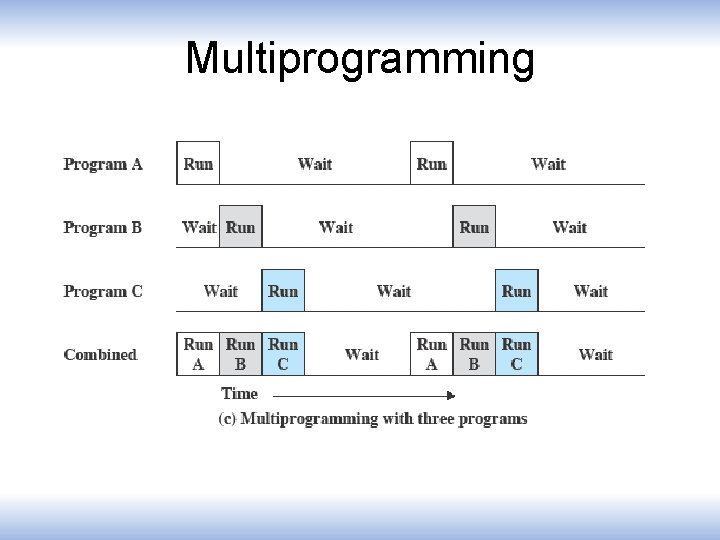 Multiprogramming

Program A Run Wait Run Wait

Program B Wait Run Wait Run Wait

Program C Wait Run Wait Run Wait

Combined Run A Run B Run C Wait Run A Run B Run C Wait

Time

(c) Multiprogramming with three programs